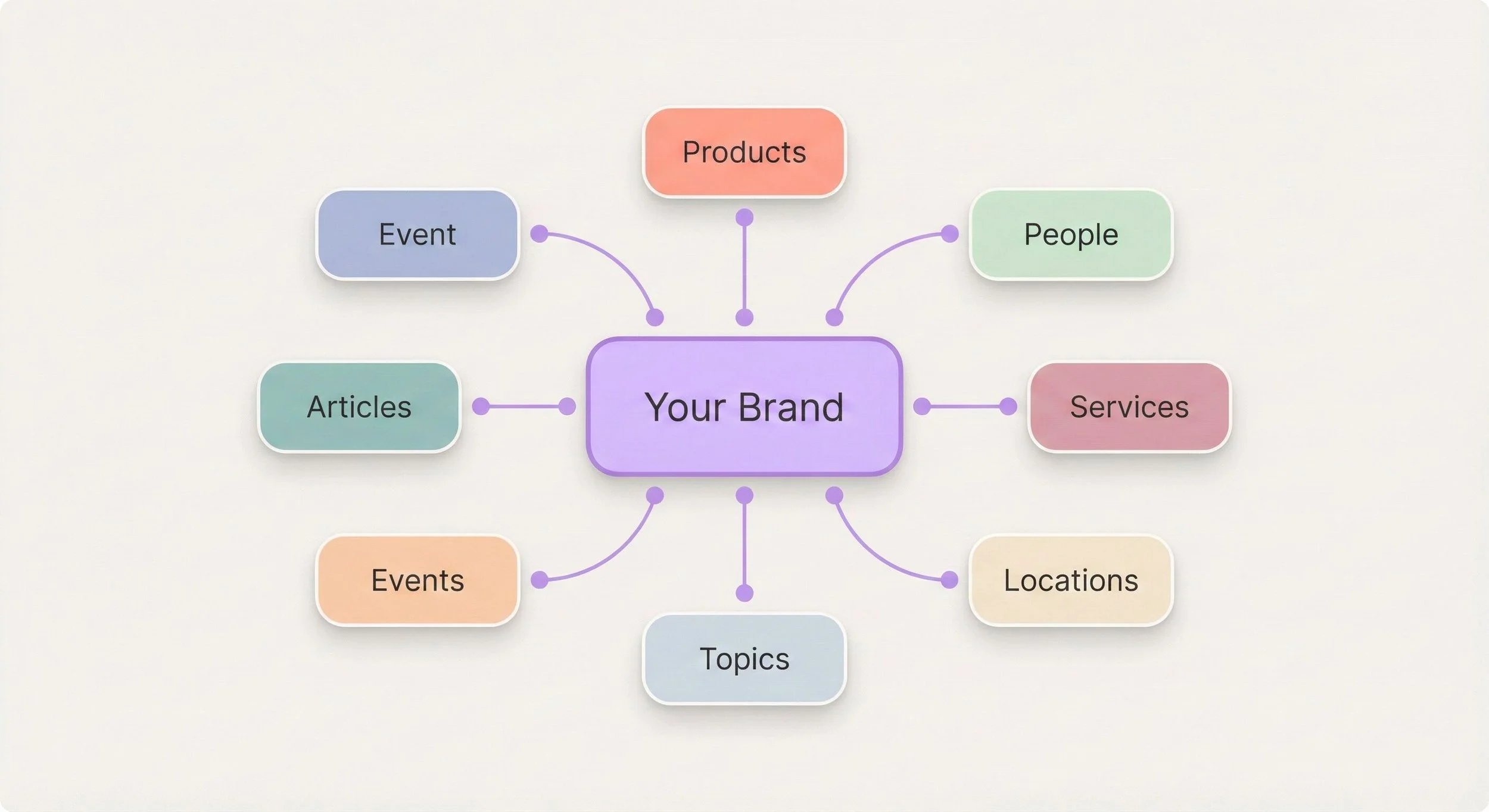 Products

Event

People

Articles

Your Brand

Services

Events

Locations

Topics